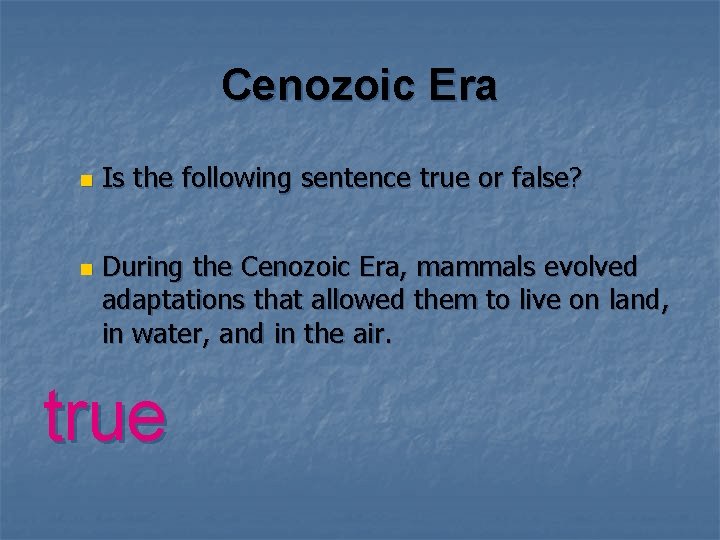 Cenozoic Era

Is the following sentence true or false?

During the Cenozoic Era, mammals evolved adaptations that allowed them to live on land, in water, and in the air.

true